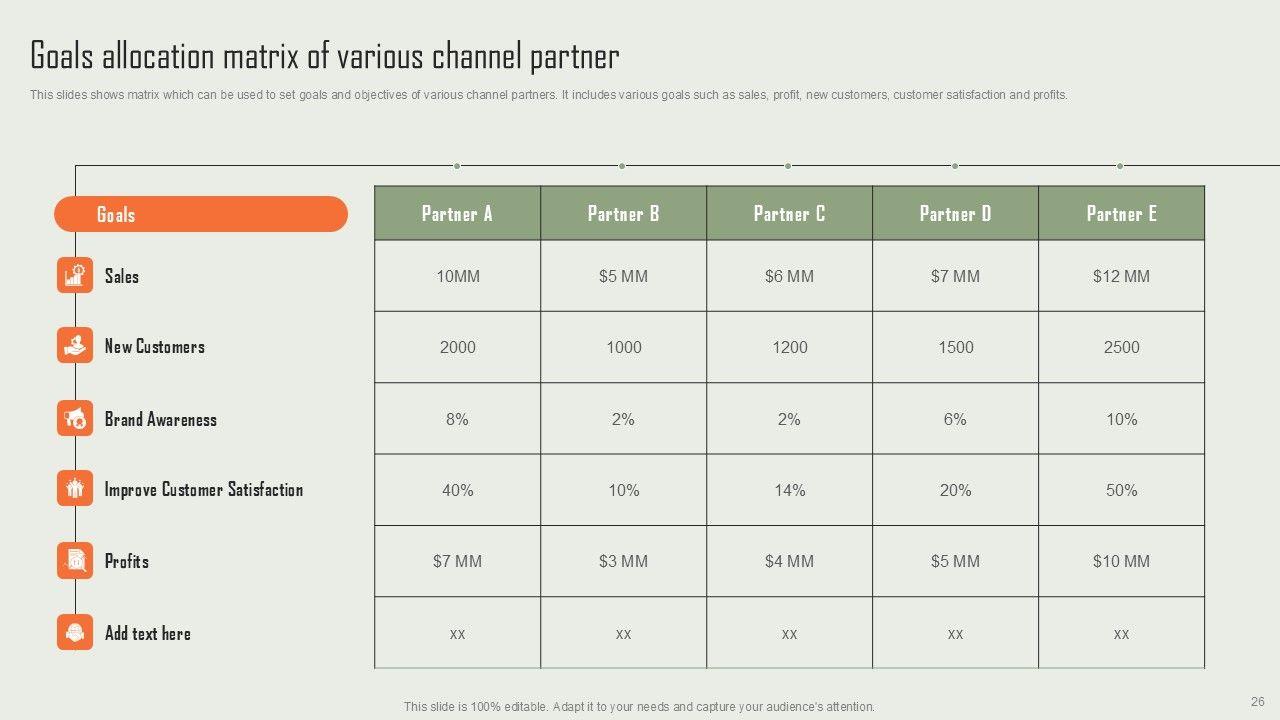 Goals allocation matrix of various channel partner

This slides shows matrix which can be used to set goals and objectives of various channel partners. It includes various goals such as sales, profit, new customers, customer satisfaction and profits.

| Goals | Partner A | Partner B | Partner C | Partner D | Partner E |
|---|---|---|---|---|---|
| Sales | 10MM | $5 MM | $6 MM | $7 MM | $12 MM |
| New Customers | 2000 | 1000 | 1200 | 1500 | 2500 |
| Brand Awareness | 8% | 2% | 2% | 6% | 10% |
| Improve Customer Satisfaction | 40% | 10% | 14% | 20% | 50% |
| Profits | $7 MM | $3 MM | $4 MM | $5 MM | $10 MM |
| Add text here | xx | xx | xx | xx | xx |

This slide is 100% editable. Adapt it to your needs and capture your audience's attention.

26